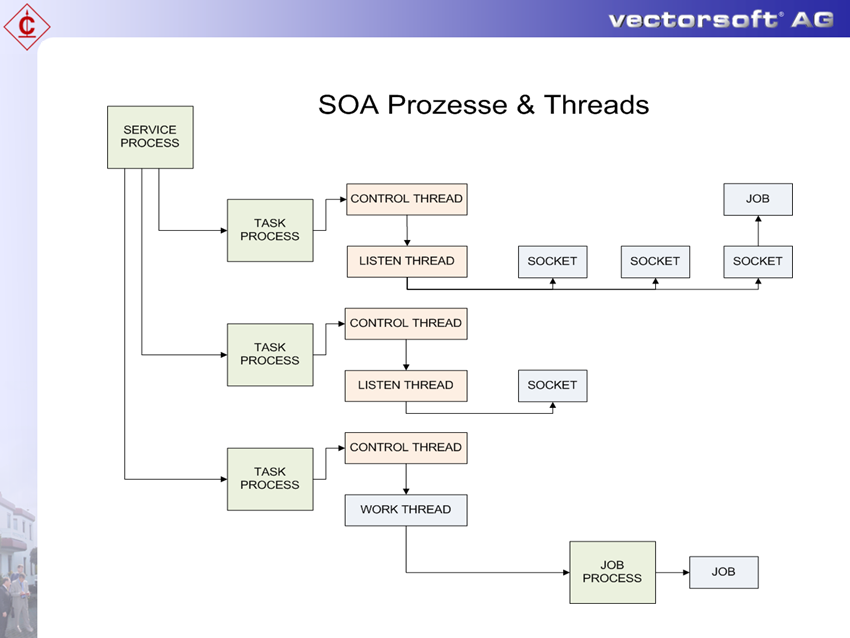 vectorsoft® AG

SOA Prozesse & Threads

SERVICE PROCESS

TASK PROCESS

CONTROL THREAD

LISTEN THREAD

SOCKET

SOCKET

SOCKET

JOB

TASK PROCESS

CONTROL THREAD

LISTEN THREAD

SOCKET

TASK PROCESS

CONTROL THREAD

WORK THREAD

JOB PROCESS

JOB